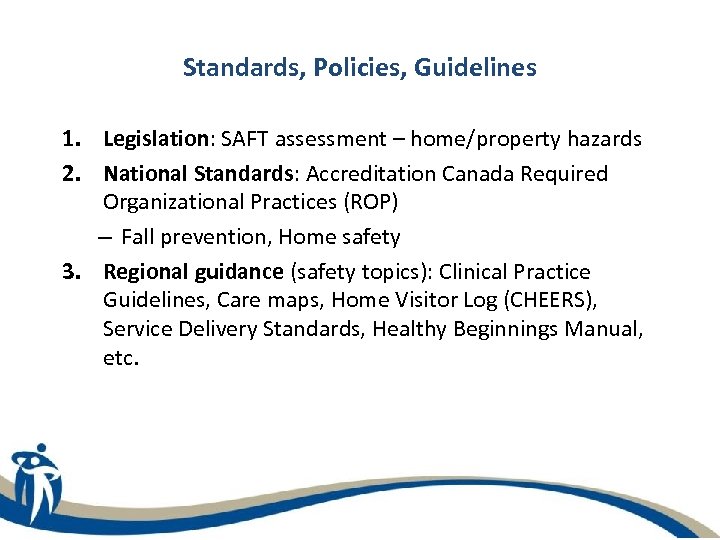 Standards, Policies, Guidelines

1. Legislation: SAFT assessment – home/property hazards

2. National Standards: Accreditation Canada Required Organizational Practices (ROP)

– Fall prevention, Home safety

3. Regional guidance (safety topics): Clinical Practice Guidelines, Care maps, Home Visitor Log (CHEERS), Service Delivery Standards, Healthy Beginnings Manual, etc.